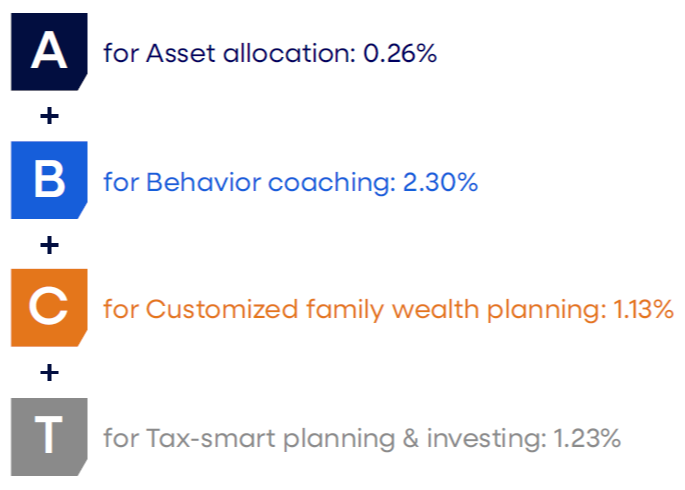 A for Asset allocation: 0.26%

+

B for Behavior coaching: 2.30%

+

C for Customized family wealth planning: 1.13%

+

T for Tax-smart planning & investing: 1.23%